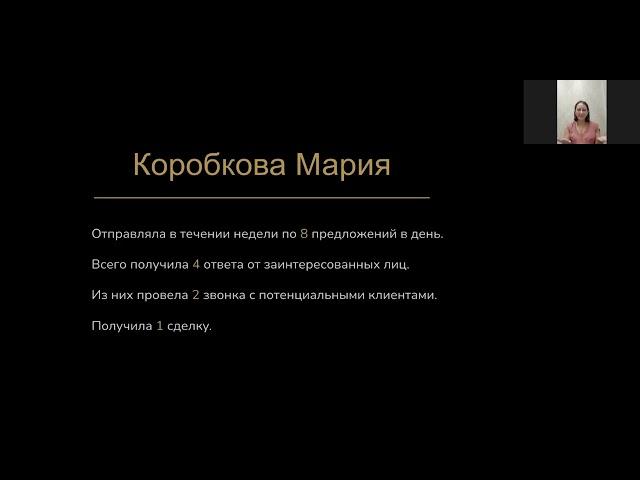 Коробкова Мария

Отправляла в течении недели по 8 предложений в день.

Всего получила 4 ответа от заинтересованных лиц.

Из них провела 2 звонка с потенциальными клиентами.

Получила 1 сделку.